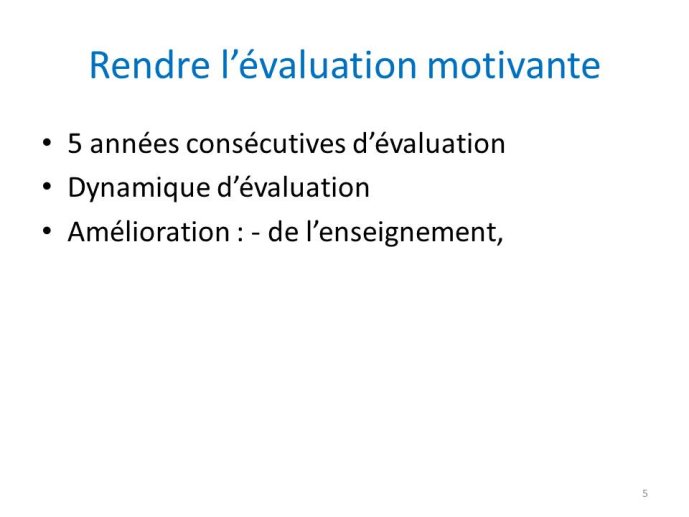 Rendre l’évaluation motivante

• 5 années consécutives d’évaluation
• Dynamique d’évaluation
• Amélioration : - de l’enseignement,

5